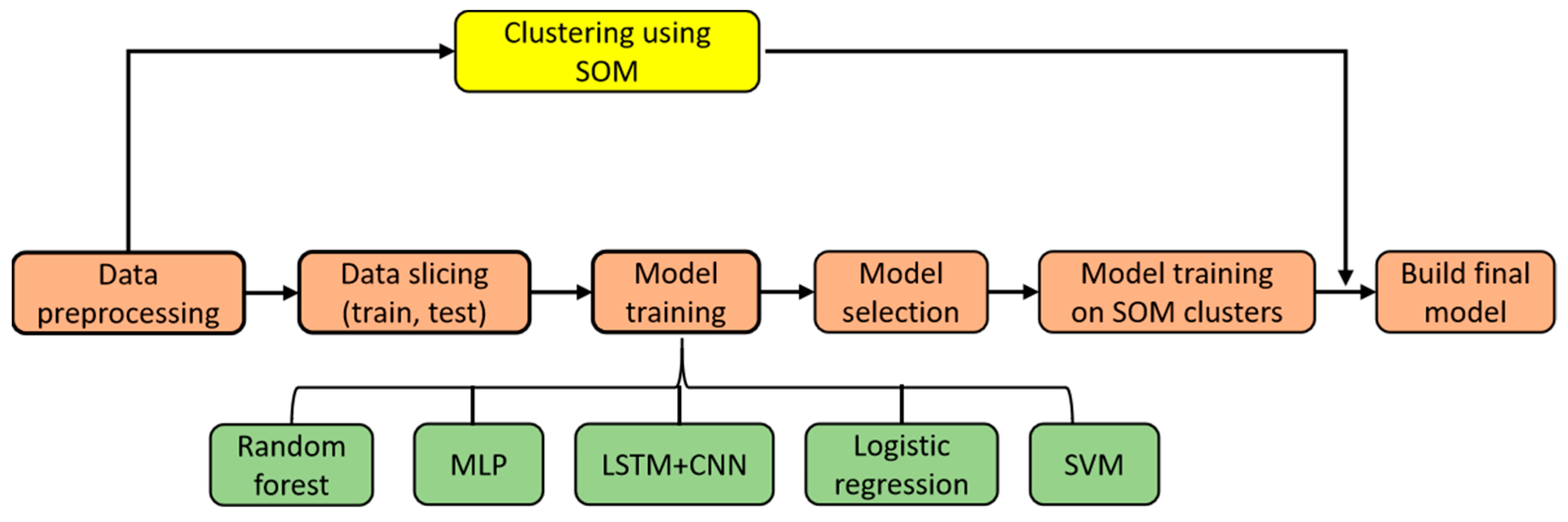 Clustering using SOM

Data preprocessing

Data slicing (train, test)

Model training

Model selection

Model training on SOM clusters

Build final model

Random forest

MLP

LSTM+CNN

Logistic regression

SVM